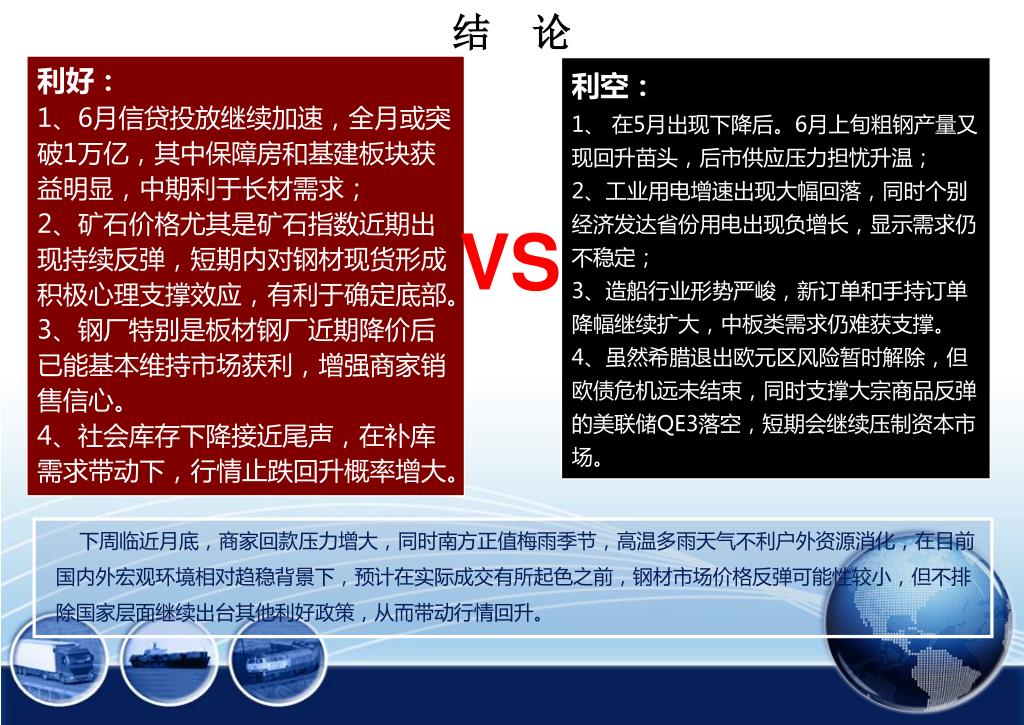 结 论

利好：
1、6月信贷投放继续加速，全月或突破1万亿，其中保障房和基建板块获益明显，中期利于长材需求；
2、矿石价格尤其是矿石指数近期出现持续反弹，短期内对钢材现货形成积极心理支撑效应，有利于确定底部。
3、钢厂特别是板材钢厂近期降价后已能基本维持市场获利，增强商家销售信心。
4、社会库存下降接近尾声，在补库需求带动下，行情止跌回升概率增大。

VS

利空：
1、 在5月出现下降后。6月上旬粗钢产量又现回升苗头，后市供应压力担忧升温；
2、工业用电增速出现大幅回落，同时个别经济发达省份用电出现负增长，显示需求仍不稳定；
3、造船行业形势严峻，新订单和手持订单降幅继续扩大，中板类需求仍难获支撑。
4、虽然希腊退出欧元区风险暂时解除，但欧债危机远未结束，同时支撑大宗商品反弹的美联储QE3落空，短期会继续压制资本市场。

下周临近月底，商家回款压力增大，同时南方正值梅雨季节，高温多雨天气不利户外资源消化，在目前国内外宏观环境相对趋稳背景下，预计在实际成交有所起色之前，钢材市场价格反弹可能性较小，但不排除国家层面继续出台其他利好政策，从而带动行情回升。